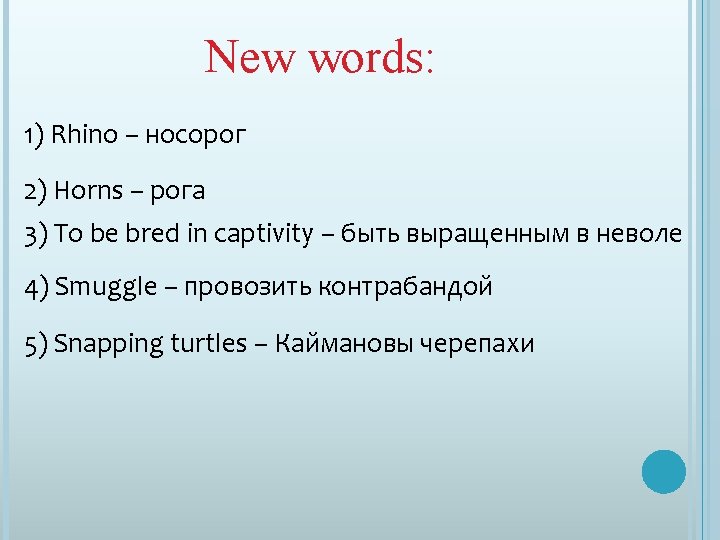 New words:

1) Rhino – носорог

2) Horns – рога

3) To be bred in captivity – быть выращенным в неволе

4) Smuggle – провозить контрабандой

5) Snapping turtles – Каймановы черепахи